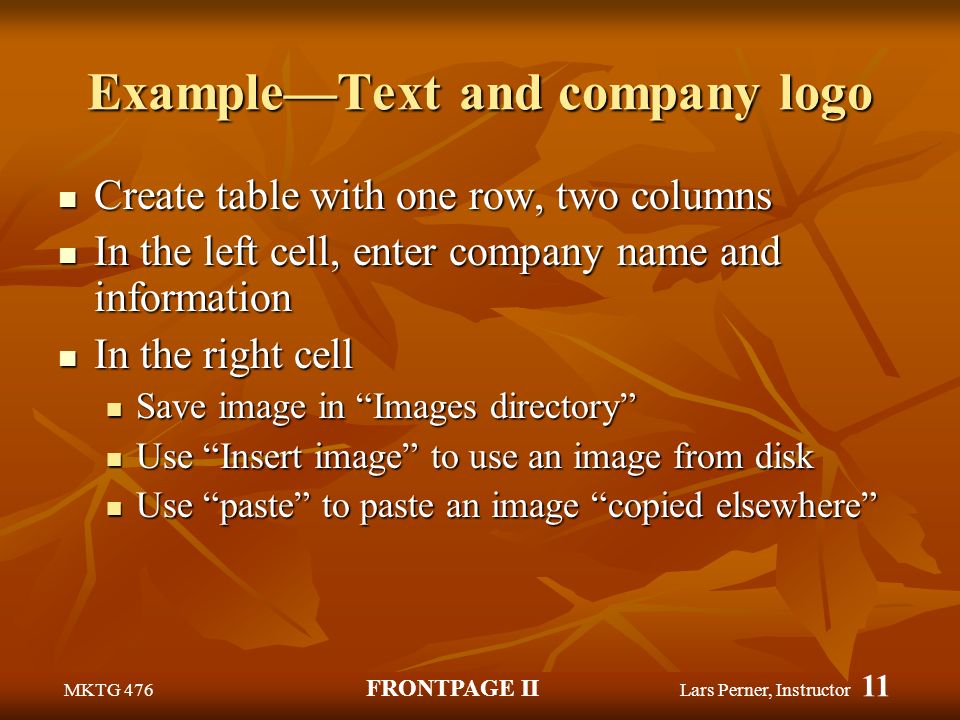 Example—Text and company logo

- Create table with one row, two columns
- In the left cell, enter company name and information
- In the right cell
  - Save image in “Images directory”
  - Use “Insert image” to use an image from disk
  - Use “paste” to paste an image “copied elsewhere”

MKTG 476

FRONTPAGE II

Lars Perner, Instructor

11